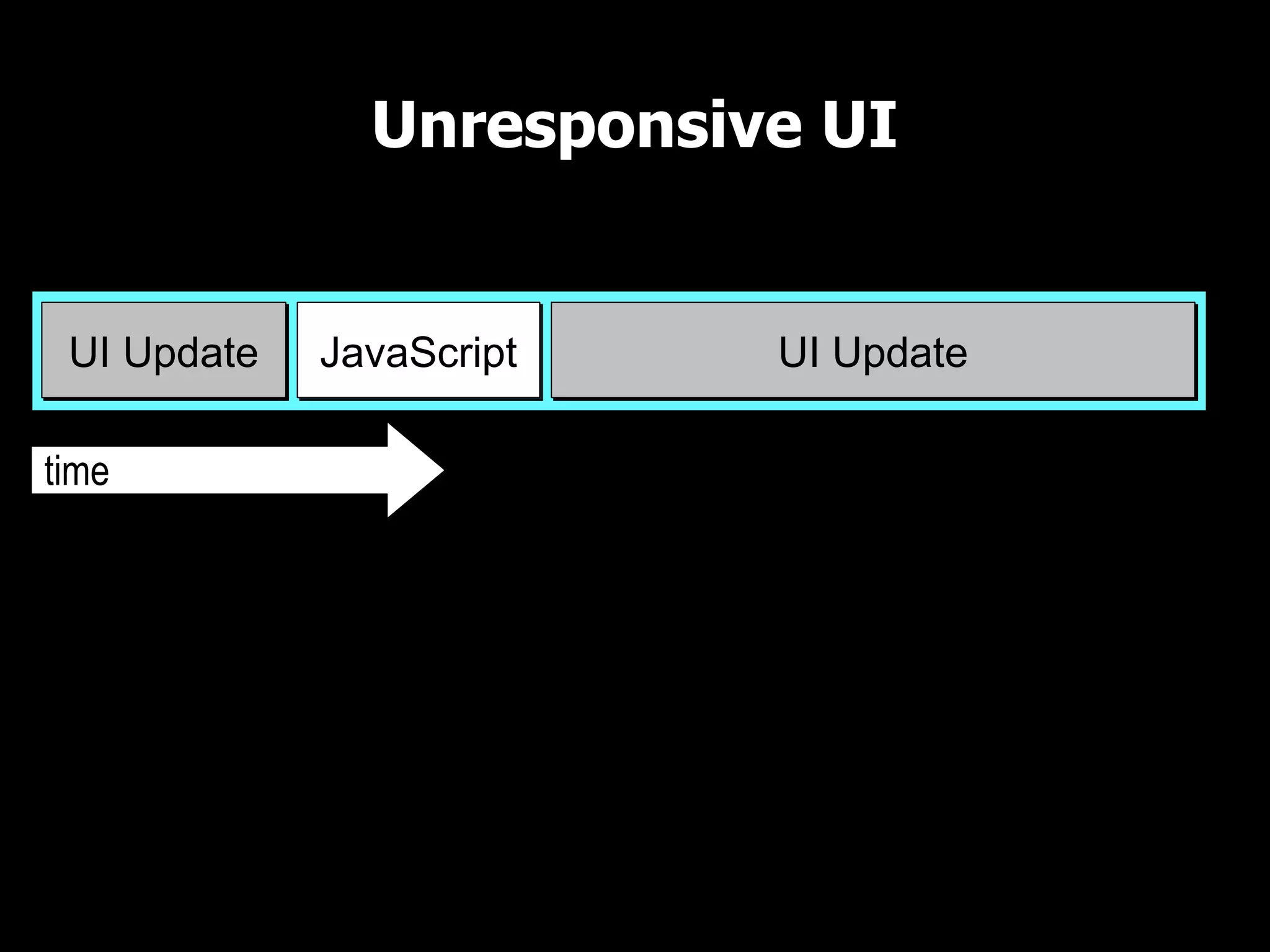 Unresponsive UI

UI Update

JavaScript

UI Update

time